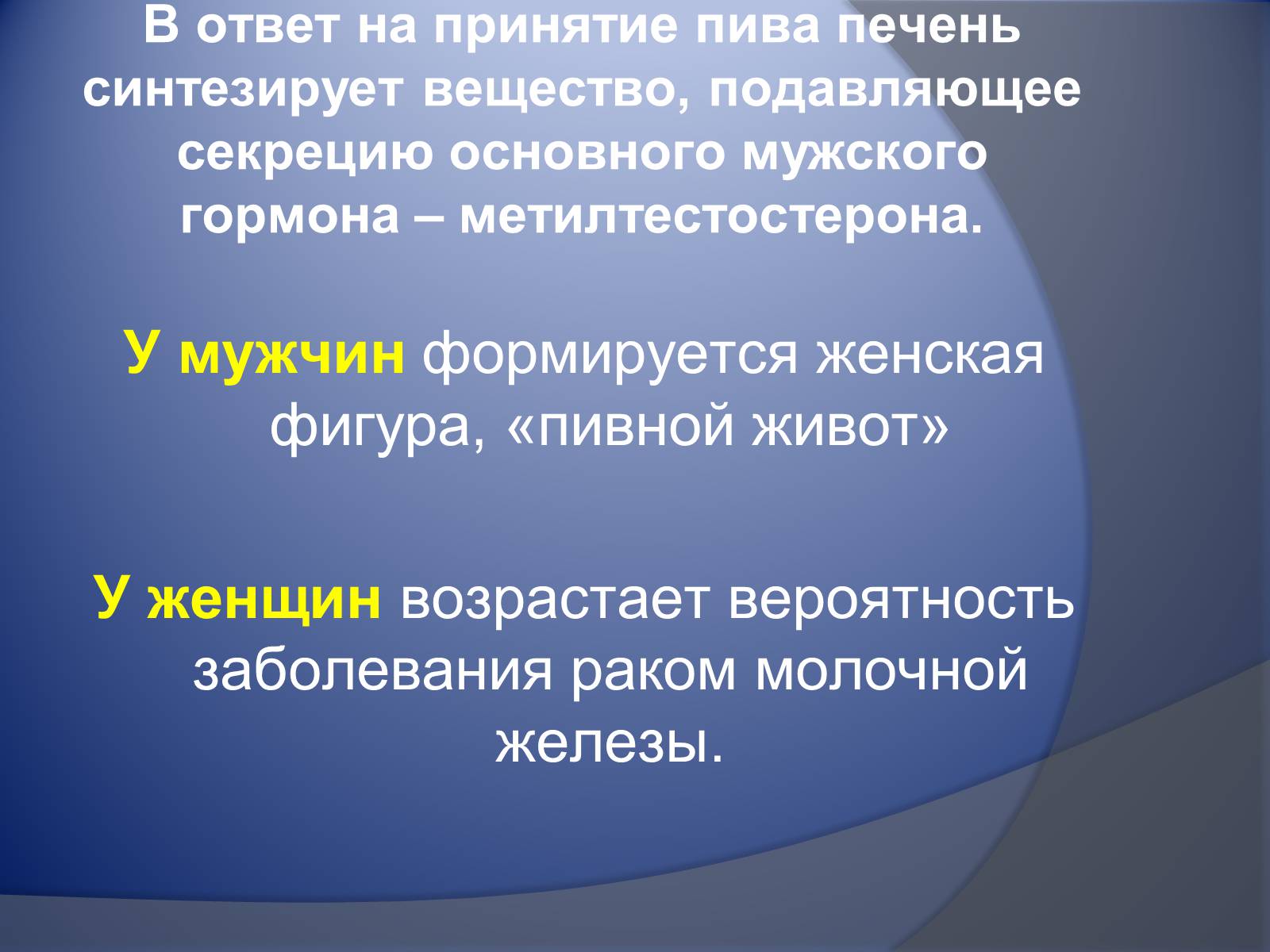 В ответ на принятие пива печень синтезирует вещество, подавляющее секрецию основного мужского гормона – метилтестостерона.

У мужчин формируется женская фигура, «пивной живот»

У женщин возрастает вероятность заболевания раком молочной железы.